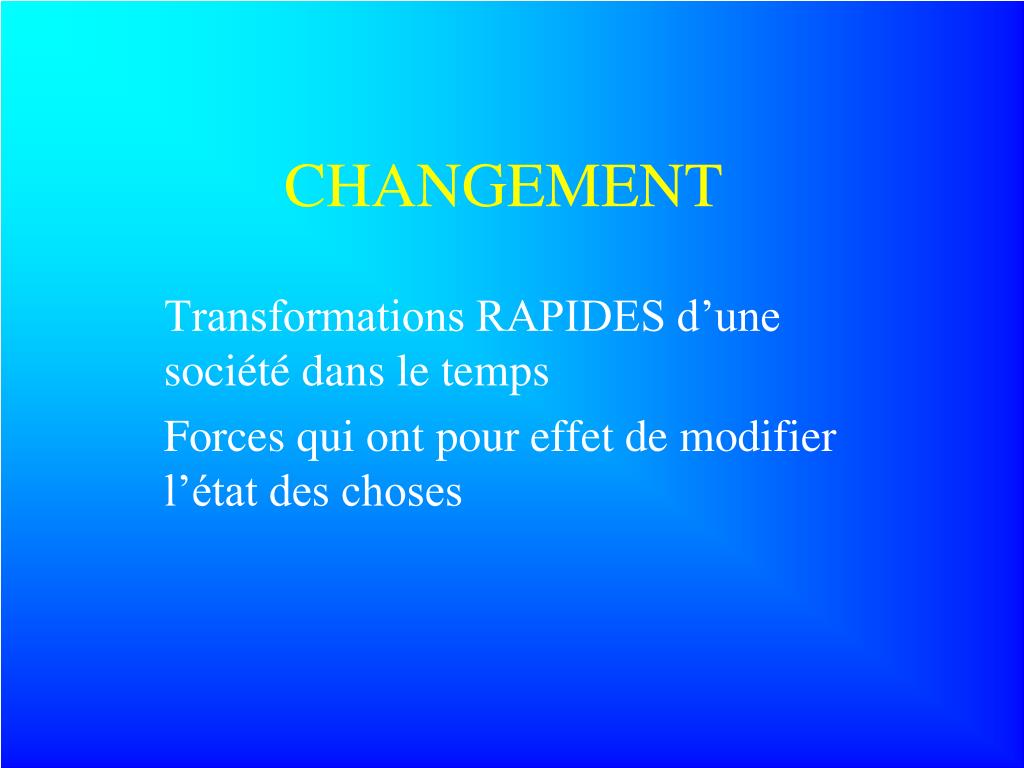 CHANGEMENT

Transformations RAPIDES d’une société dans le temps

Forces qui ont pour effet de modifier l’état des choses